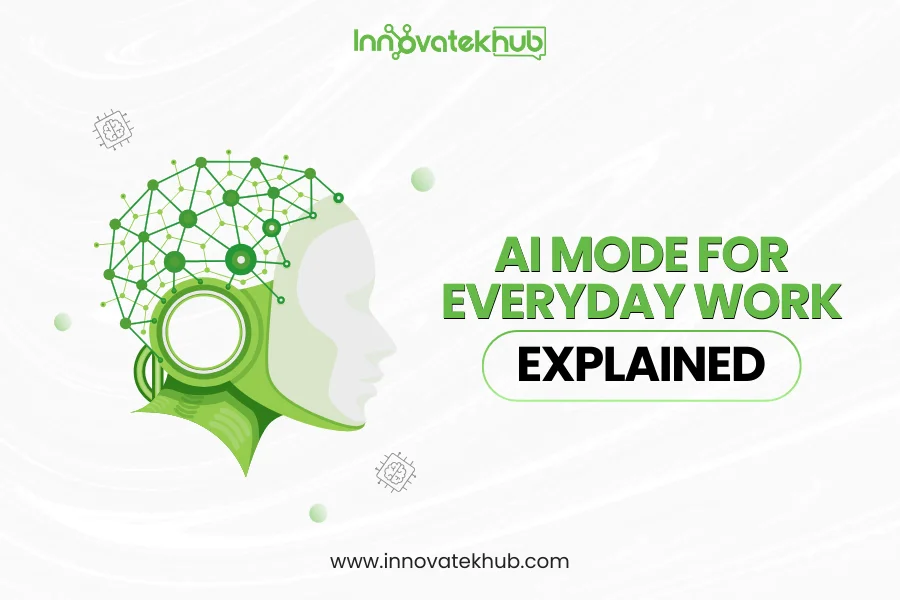 Innovatekhub

AI MODE FOR EVERYDAY WORK

EXPLAINED

www.innovatekhub.com